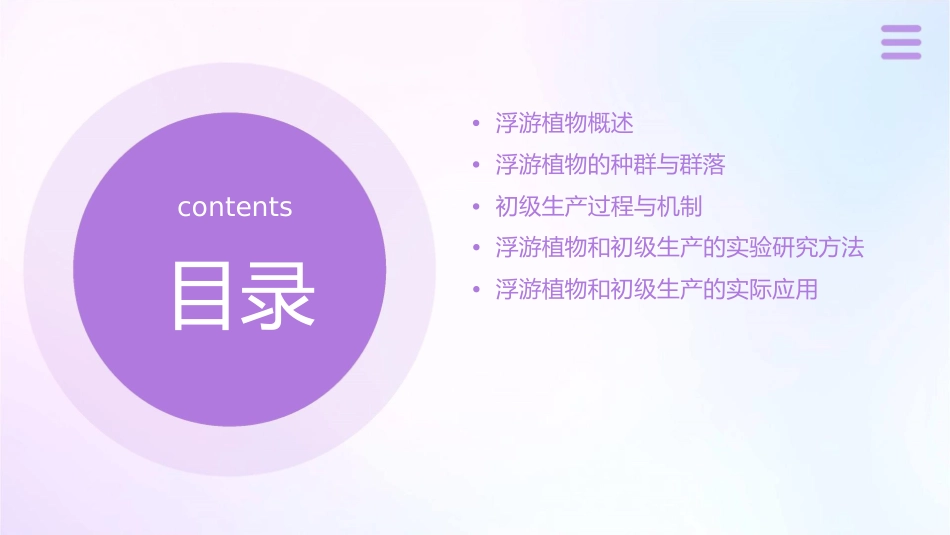 contents

目录

• 浮游植物概述
• 浮游植物的种群与群落
• 初级生产过程与机制
• 浮游植物和初级生产的实验研究方法
• 浮游植物和初级生产的实际应用